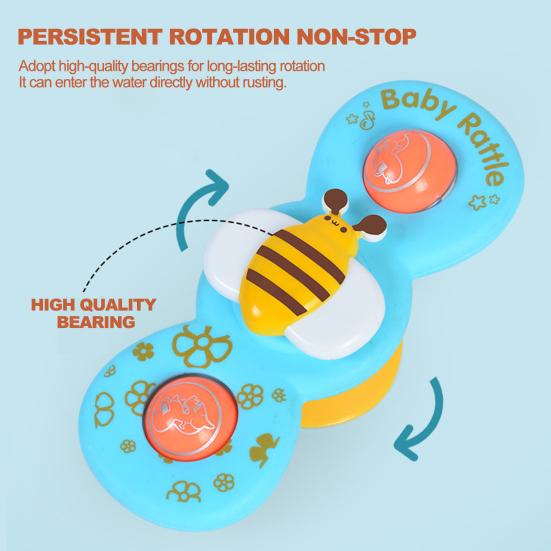 PERSISTENT ROTATION NON-STOP

Adopt high-quality bearings for long-lasting rotation
It can enter the water directly without rusting.

Baby Rattle

HIGH QUALITY BEARING